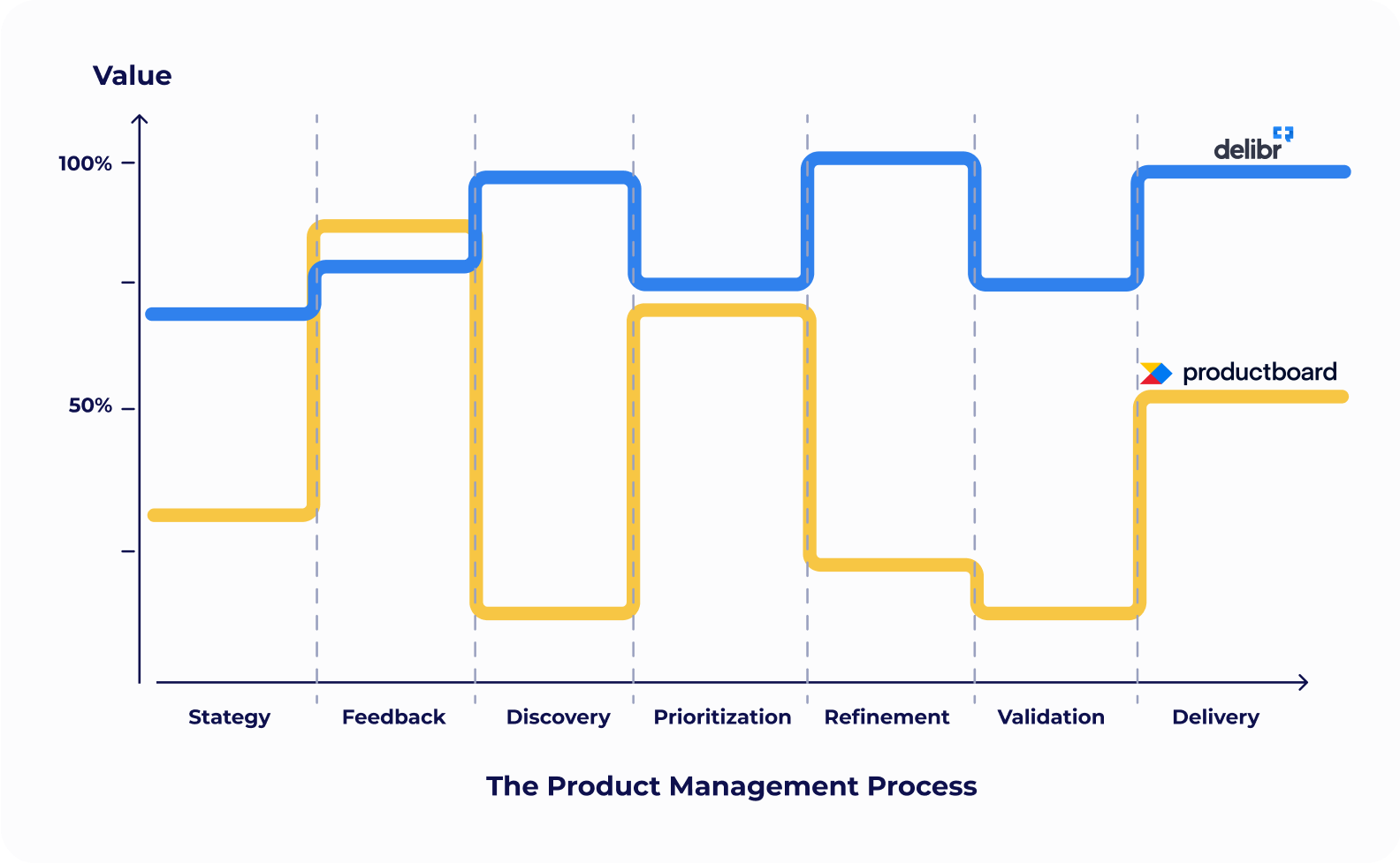 Value

100%

50%

delibr

productboard

Stategy
Feedback
Discovery
Prioritization
Refinement
Validation
Delivery

The Product Management Process